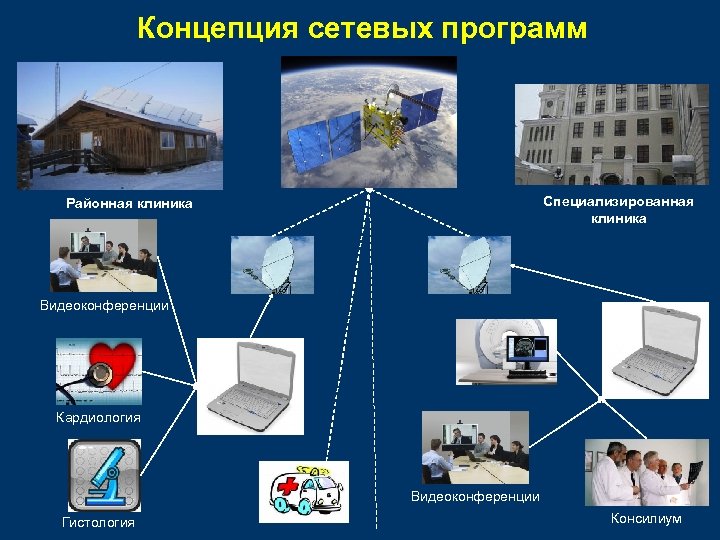 Концепция сетевых программ

Районная клиника

Специализированная клиника

Видеоконференции

Кардиология

Гистология

Видеоконференции

Консилиум